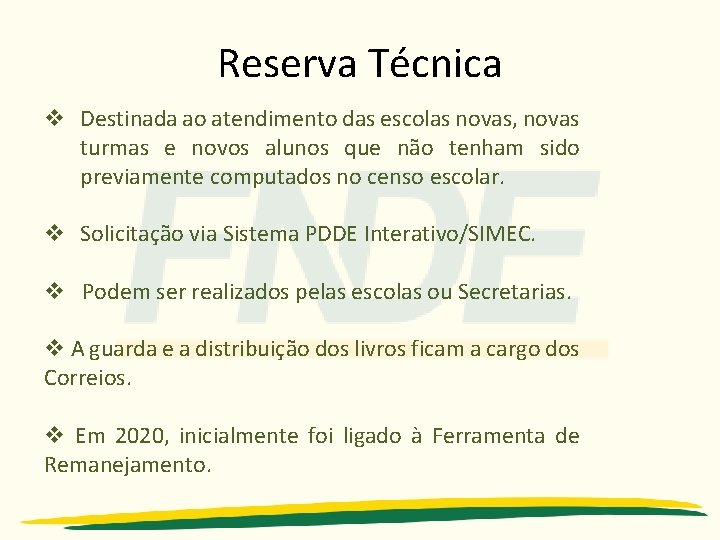 Reserva Técnica

❖ Destinada ao atendimento das escolas novas, novas turmas e novos alunos que não tenham sido previamente computados no censo escolar.

❖ Solicitação via Sistema PDDE Interativo/SIMEC.

❖ Podem ser realizados pelas escolas ou Secretarias.

❖ A guarda e a distribuição dos livros ficam a cargo dos Correios.

❖ Em 2020, inicialmente foi ligado à Ferramenta de Remanejamento.

FNDE